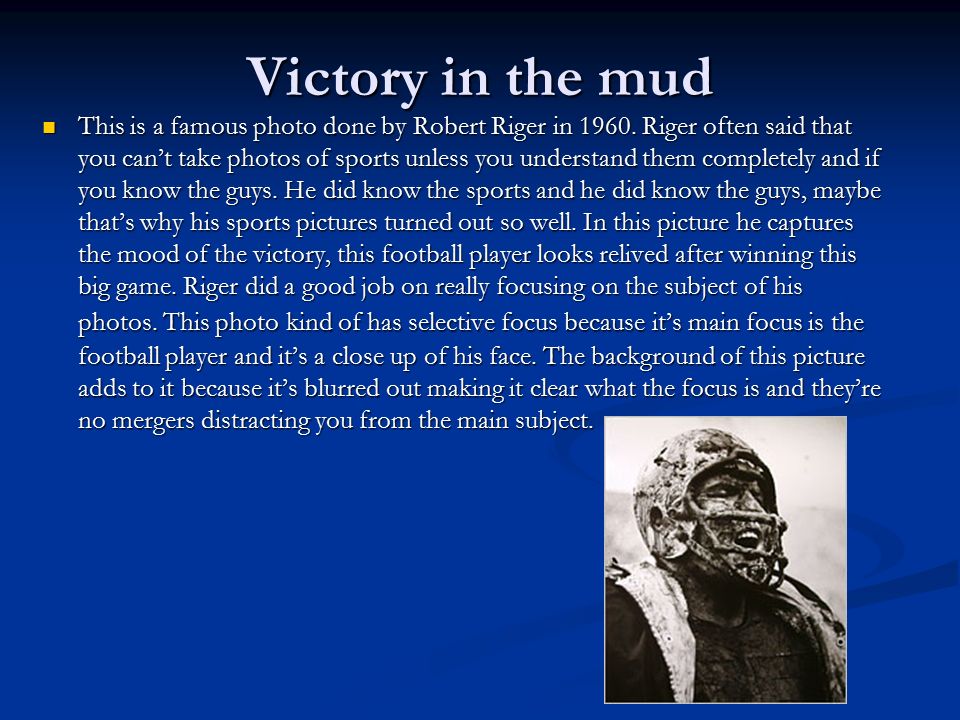 Victory in the mud

This is a famous photo done by Robert Riger in 1960. Riger often said that you can’t take photos of sports unless you understand them completely and if you know the guys. He did know the sports and he did know the guys, maybe that’s why his sports pictures turned out so well. In this picture he captures the mood of the victory, this football player looks relived after winning this big game. Riger did a good job on really focusing on the subject of his photos. This photo kind of has selective focus because it’s main focus is the football player and it’s a close up of his face. The background of this picture adds to it because it’s blurred out making it clear what the focus is and they’re no mergers distracting you from the main subject.